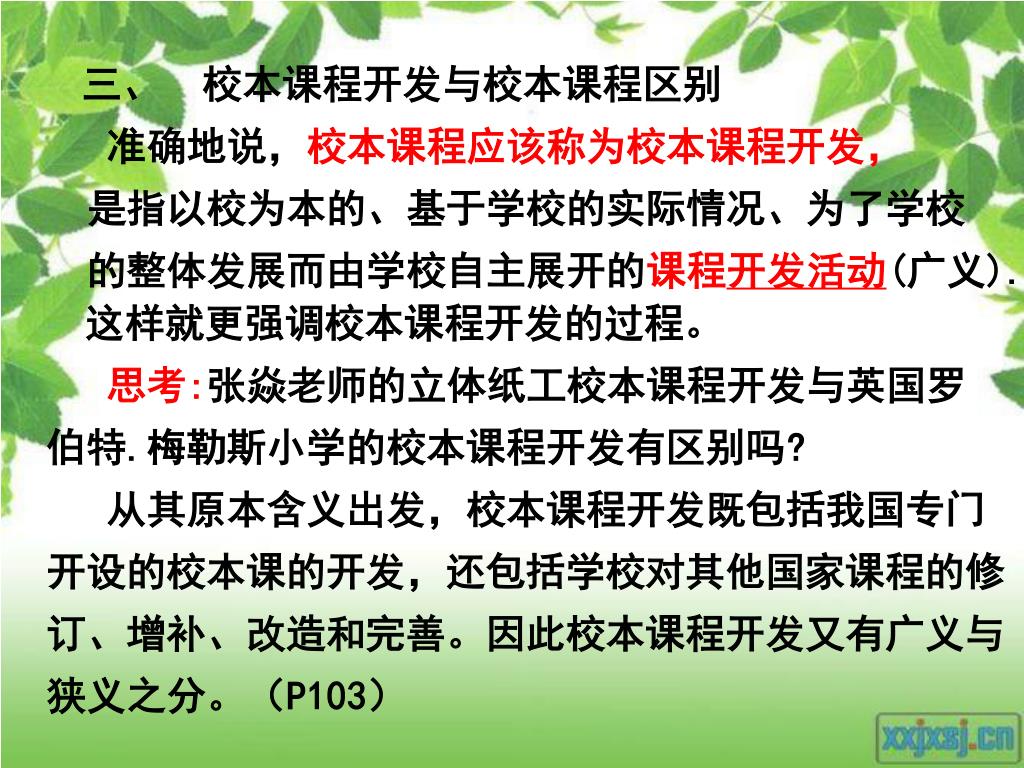 三、　校本课程开发与校本课程区别

准确地说，校本课程应该称为校本课程开发，是指以校为本的、基于学校的实际情况、为了学校的整体发展而由学校自主展开的课程开发活动(广义).这样就更强调校本课程开发的过程。

思考:张焱老师的立体纸工校本课程开发与英国罗伯特.梅勒斯小学的校本课程开发有区别吗?

从其原本含义出发，校本课程开发既包括我国专门开设的校本课的开发，还包括学校对其他国家课程的修订、增补、改造和完善。因此校本课程开发又有广义与狭义之分。（P103）

xxjxsj.cn